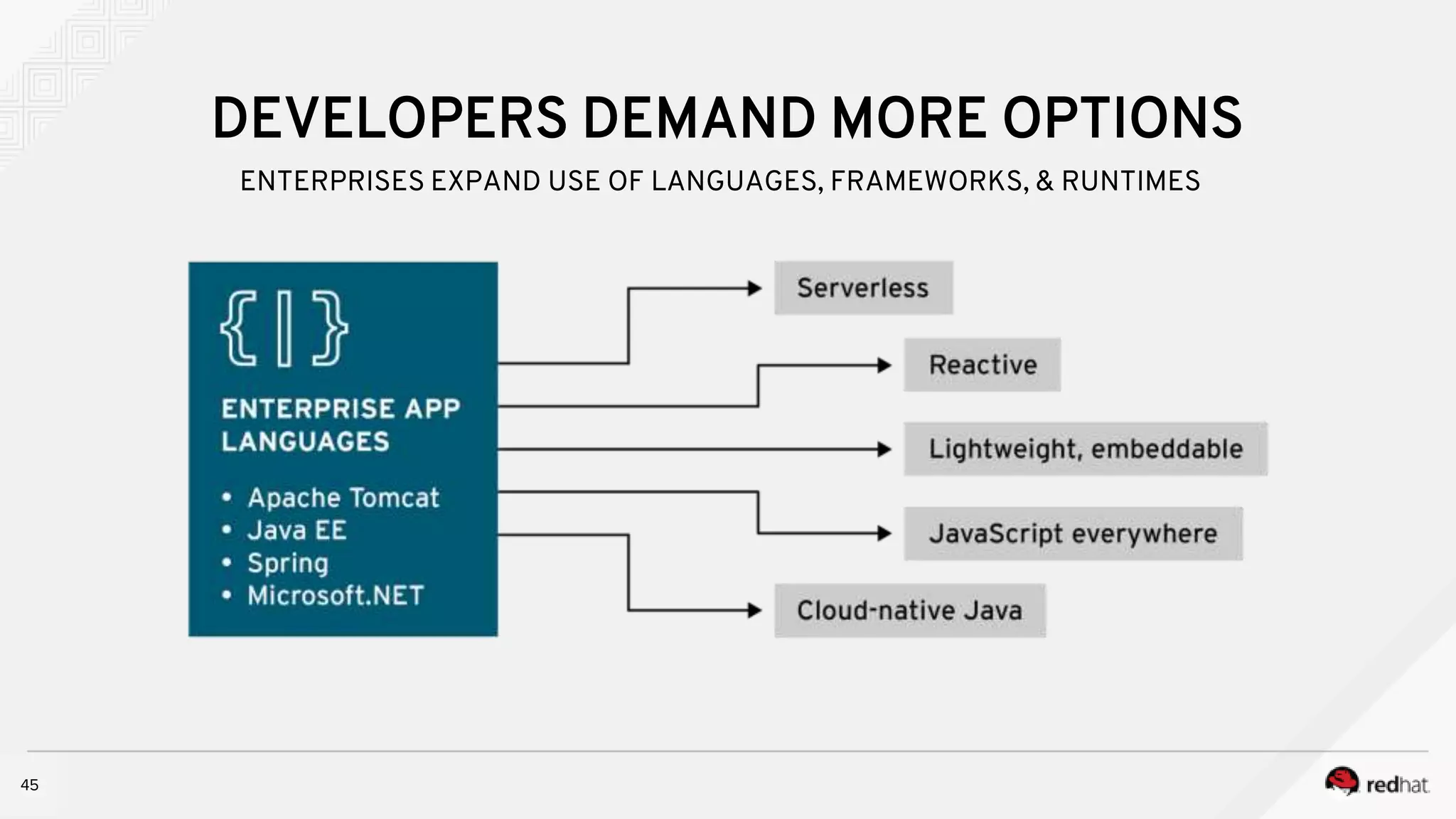 DEVELOPERS DEMAND MORE OPTIONS

ENTERPRISES EXPAND USE OF LANGUAGES, FRAMEWORKS, & RUNTIMES

{|}

ENTERPRISE APP LANGUAGES

• Apache Tomcat
• Java EE
• Spring
• Microsoft.NET

Serverless

Reactive

Lightweight, embeddable

JavaScript everywhere

Cloud-native Java

45

redhat.